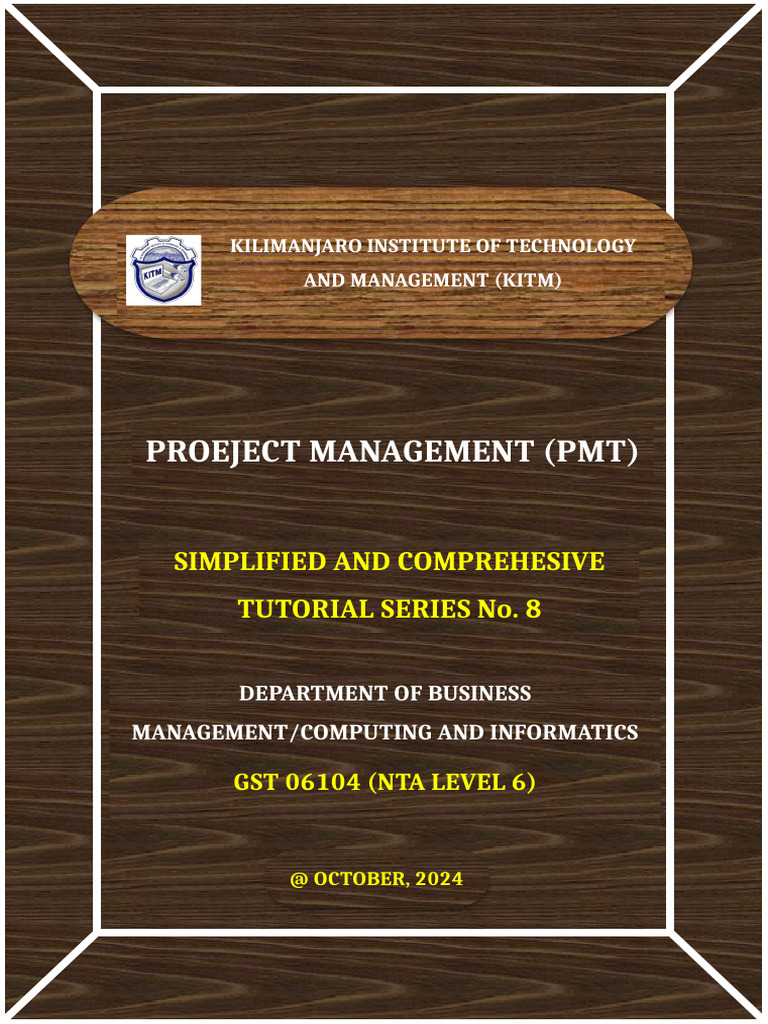 KITM

KILIMANJARO INSTITUTE OF TECHNOLOGY AND MANAGEMENT (KITM)

PROEJECT MANAGEMENT (PMT)

SIMPLIFIED AND COMPREHESIVE TUTORIAL SERIES No. 8

DEPARTMENT OF BUSINESS MANAGEMENT/COMPUTING AND INFORMATICS

GST 06104 (NTA LEVEL 6)

@ OCTOBER, 2024